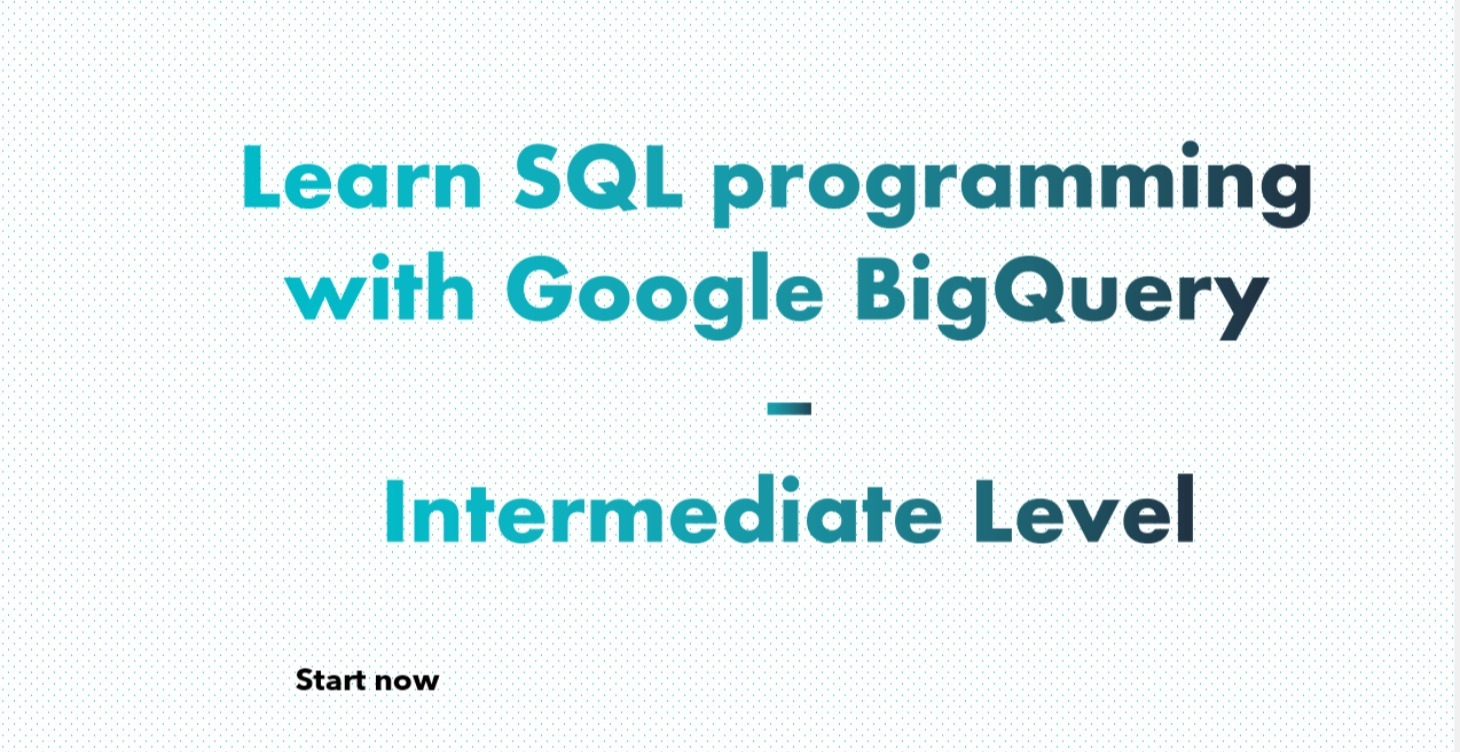 Learn SQL programming with Google BigQuery

–

Intermediate Level

Start now